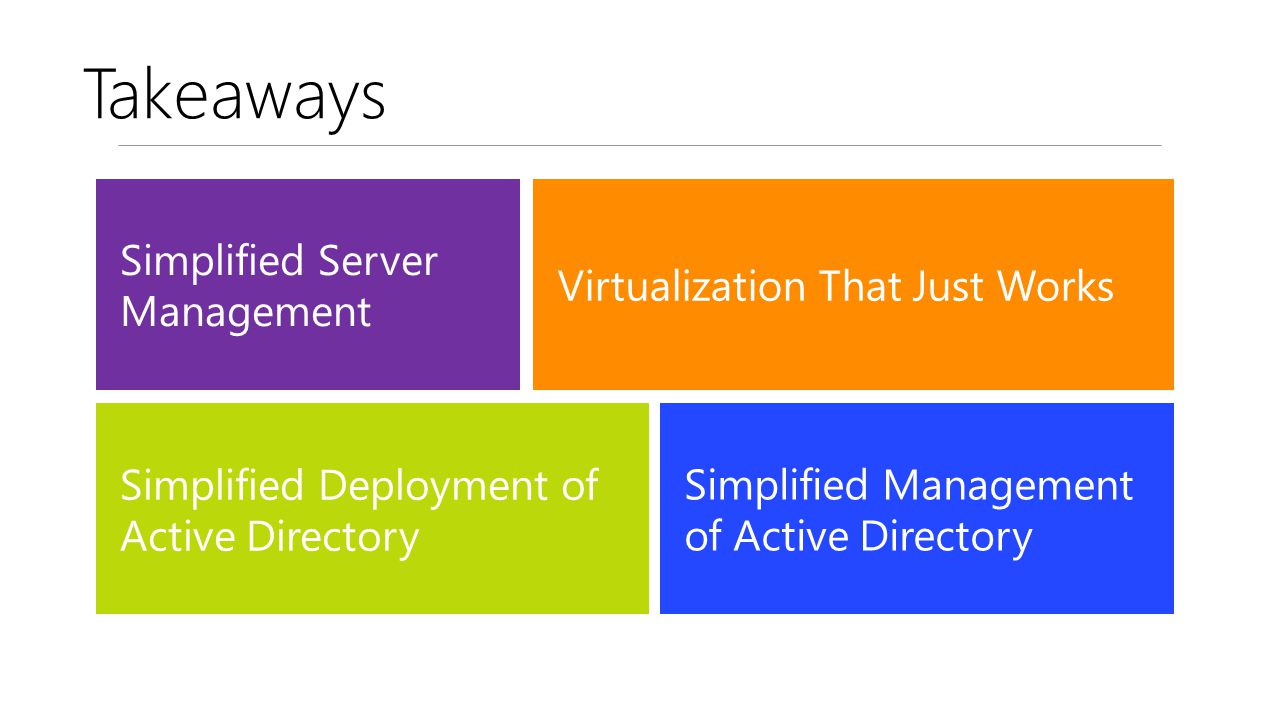 Takeaways

Simplified Server Management

Virtualization That Just Works

Simplified Deployment of Active Directory

Simplified Management of Active Directory